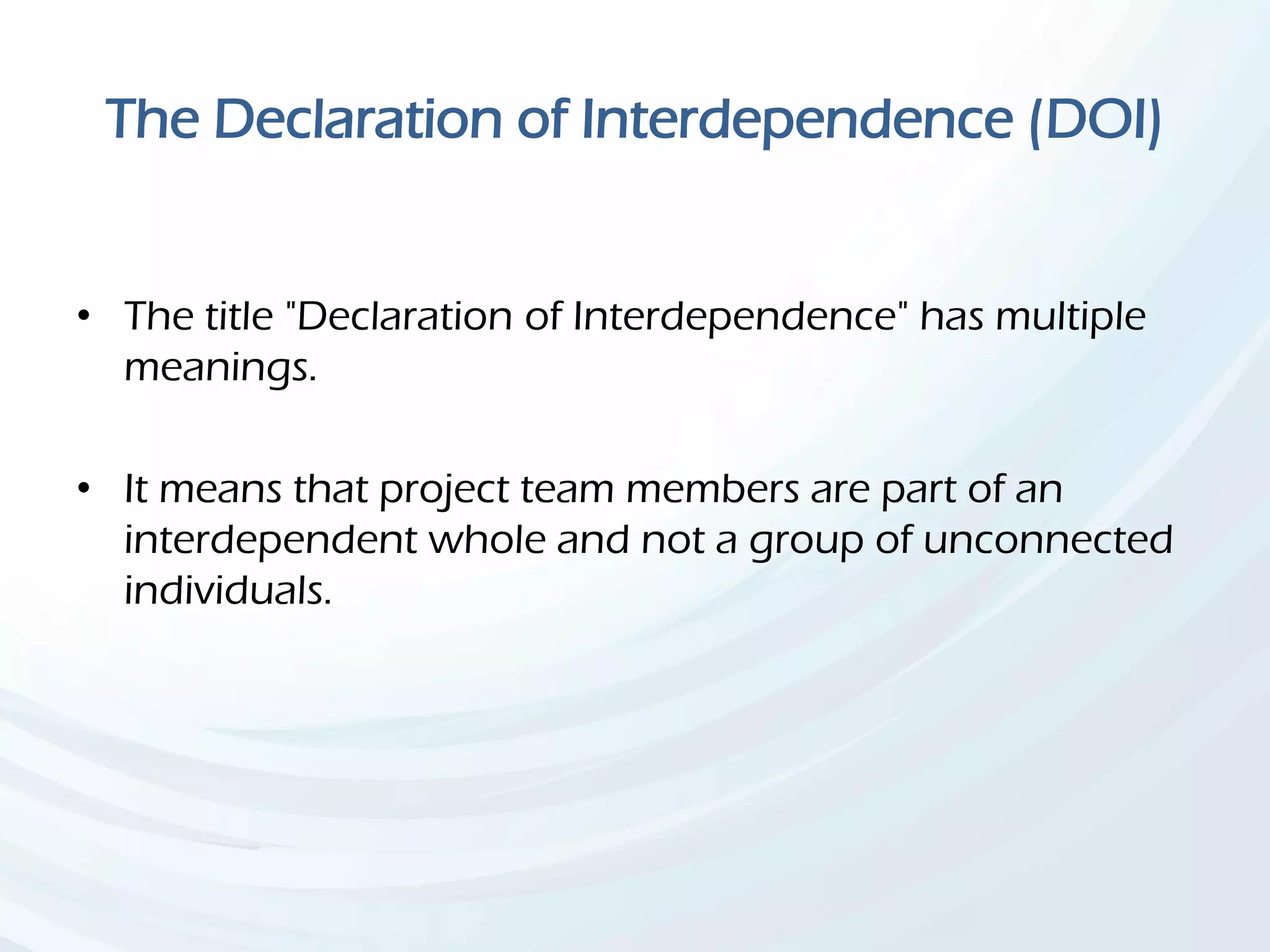 The Declaration of Interdependence (DOI)

• The title "Declaration of Interdependence" has multiple meanings.

• It means that project team members are part of an interdependent whole and not a group of unconnected individuals.